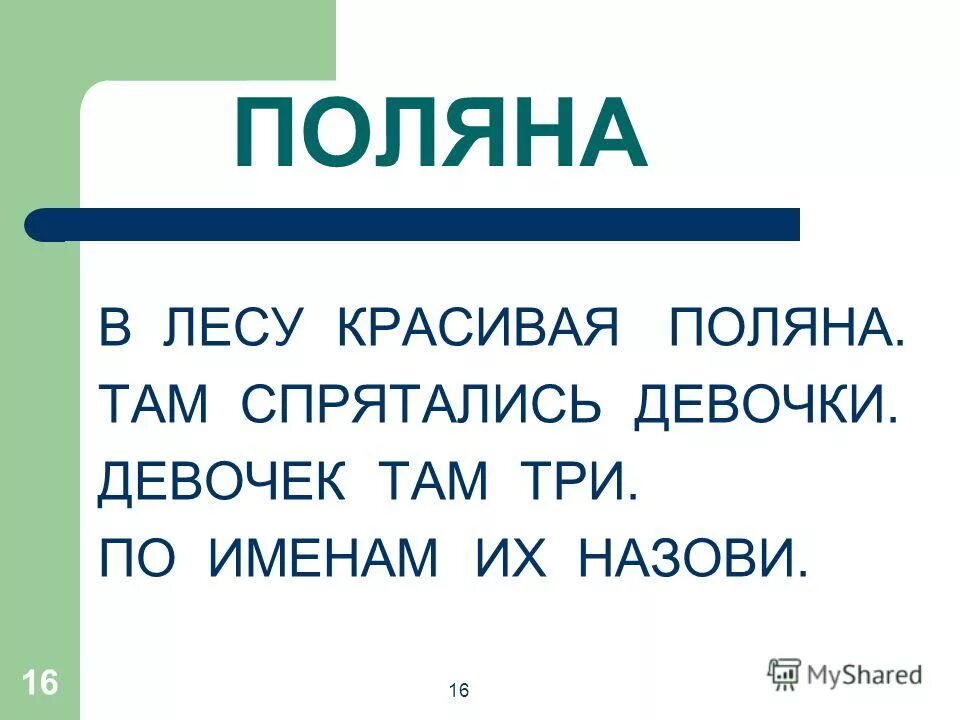 ПОЛЯНА

В ЛЕСУ КРАСИВАЯ ПОЛЯНА.
ТАМ СПРЯТАЛИСЬ ДЕВОЧКИ.
ДЕВОЧЕК ТАМ ТРИ.
ПО ИМЕНАМ ИХ НАЗОВИ.

16

16

MyShared